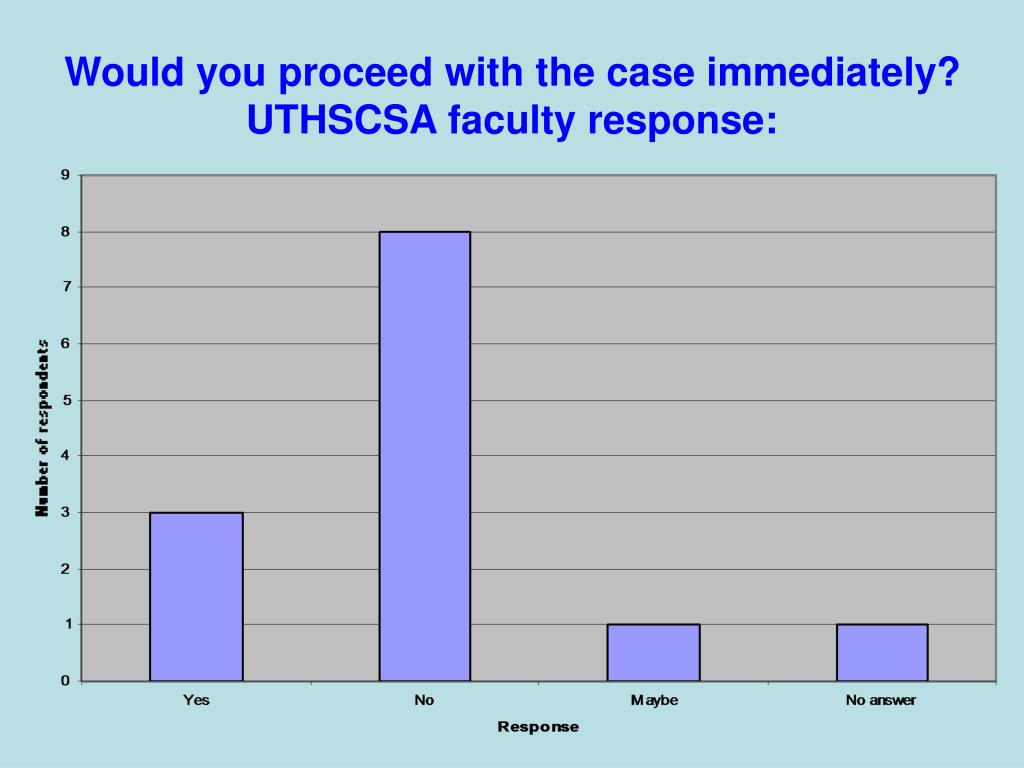 Would you proceed with the case immediately? UTHSCSA faculty response:

9
8
7
6
5
4
3
2
1
0

Number of respondents

Yes
No
Maybe
No answer

Response